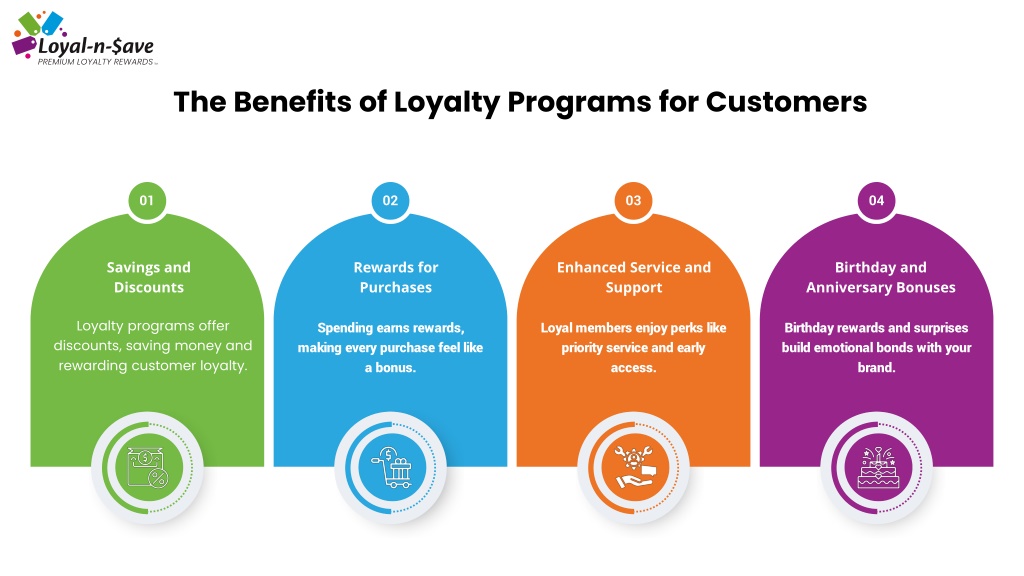 Loyal-n-$ave
PREMIUM LOYALTY REWARDS

The Benefits of Loyalty Programs for Customers

01

Savings and Discounts

Loyalty programs offer discounts, saving money and rewarding customer loyalty.

02

Rewards for Purchases

Spending earns rewards, making every purchase feel like a bonus.

03

Enhanced Service and Support

Loyal members enjoy perks like priority service and early access.

04

Birthday and Anniversary Bonuses

Birthday rewards and surprises build emotional bonds with your brand.